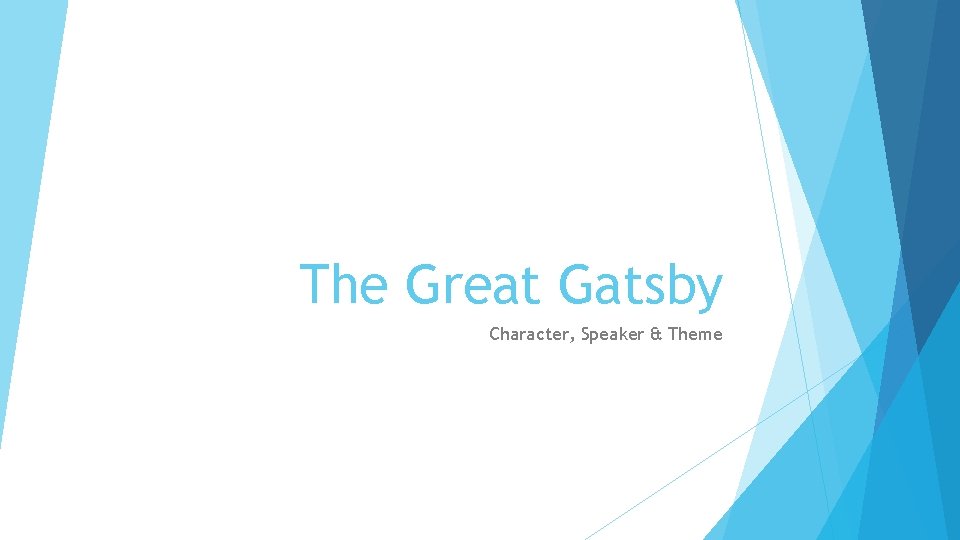 The Great Gatsby

Character, Speaker & Theme